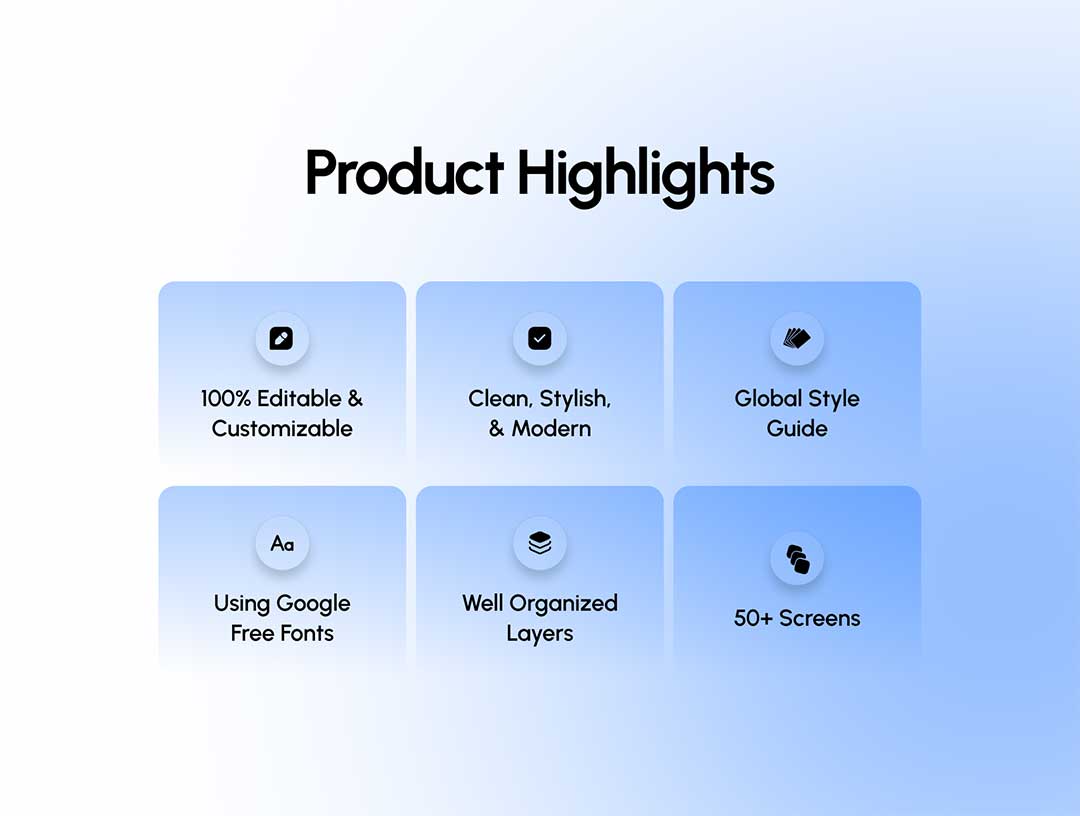 Product Highlights

100% Editable & Customizable

Clean, Stylish, & Modern

Global Style Guide

Aa

Using Google Free Fonts

Well Organized Layers

50+ Screens